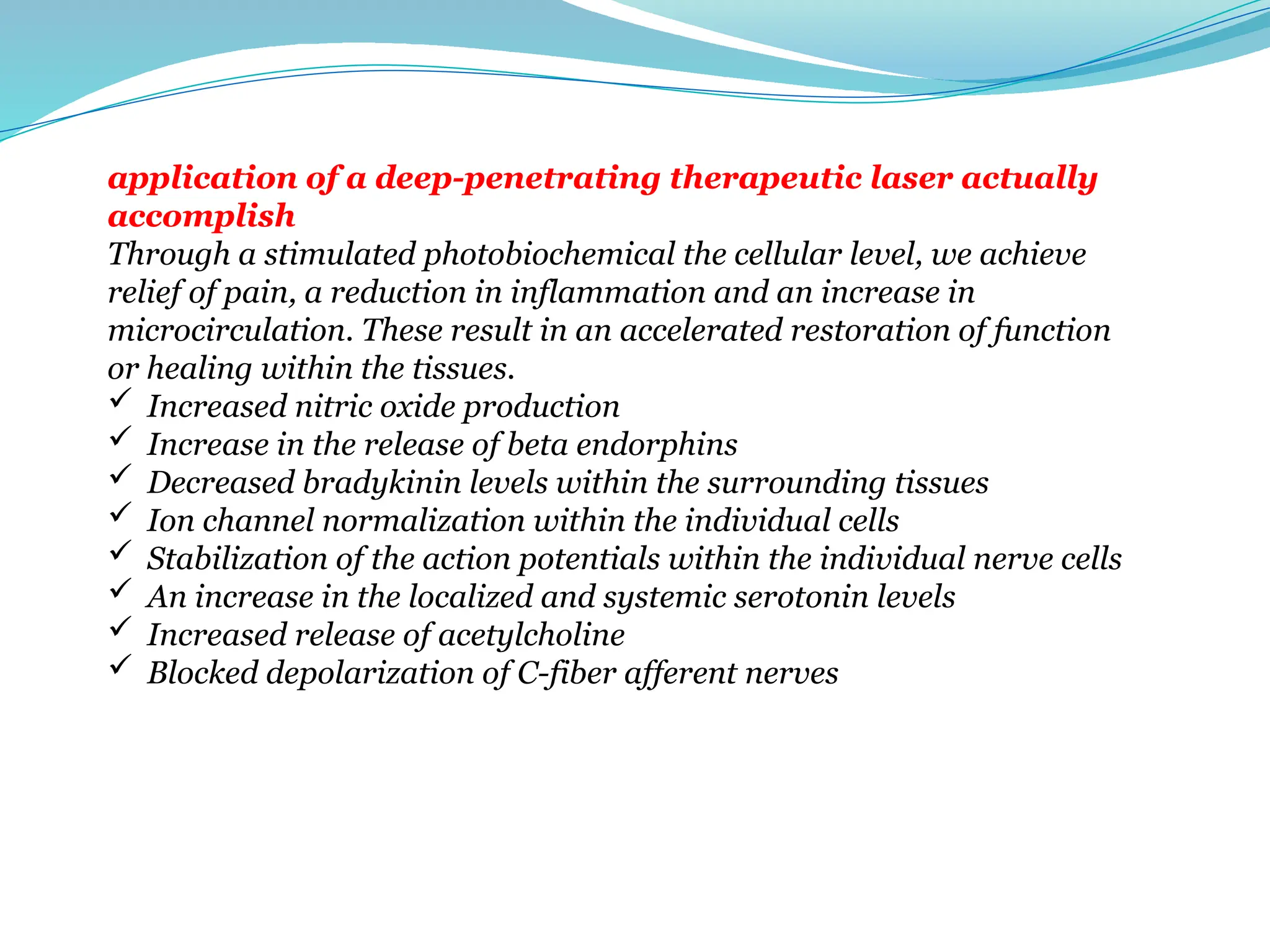 application of a deep-penetrating therapeutic laser actually accomplish
Through a stimulated photobiochemical the cellular level, we achieve relief of pain, a reduction in inflammation and an increase in microcirculation. These result in an accelerated restoration of function or healing within the tissues.
✓ Increased nitric oxide production
✓ Increase in the release of beta endorphins
✓ Decreased bradykinin levels within the surrounding tissues
✓ Ion channel normalization within the individual cells
✓ Stabilization of the action potentials within the individual nerve cells
✓ An increase in the localized and systemic serotonin levels
✓ Increased release of acetylcholine
✓ Blocked depolarization of C-fiber afferent nerves